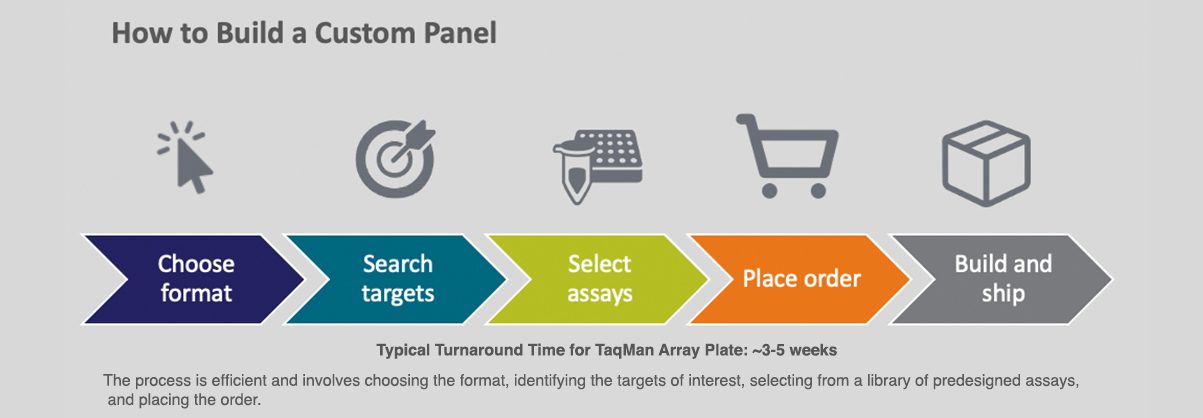 How to Build a Custom Panel

Choose format

Search targets

Select assays

Place order

Build and ship

Typical Turnaround Time for TaqMan Array Plate: ~3-5 weeks

The process is efficient and involves choosing the format, identifying the targets of interest, selecting from a library of predesigned assays, and placing the order.